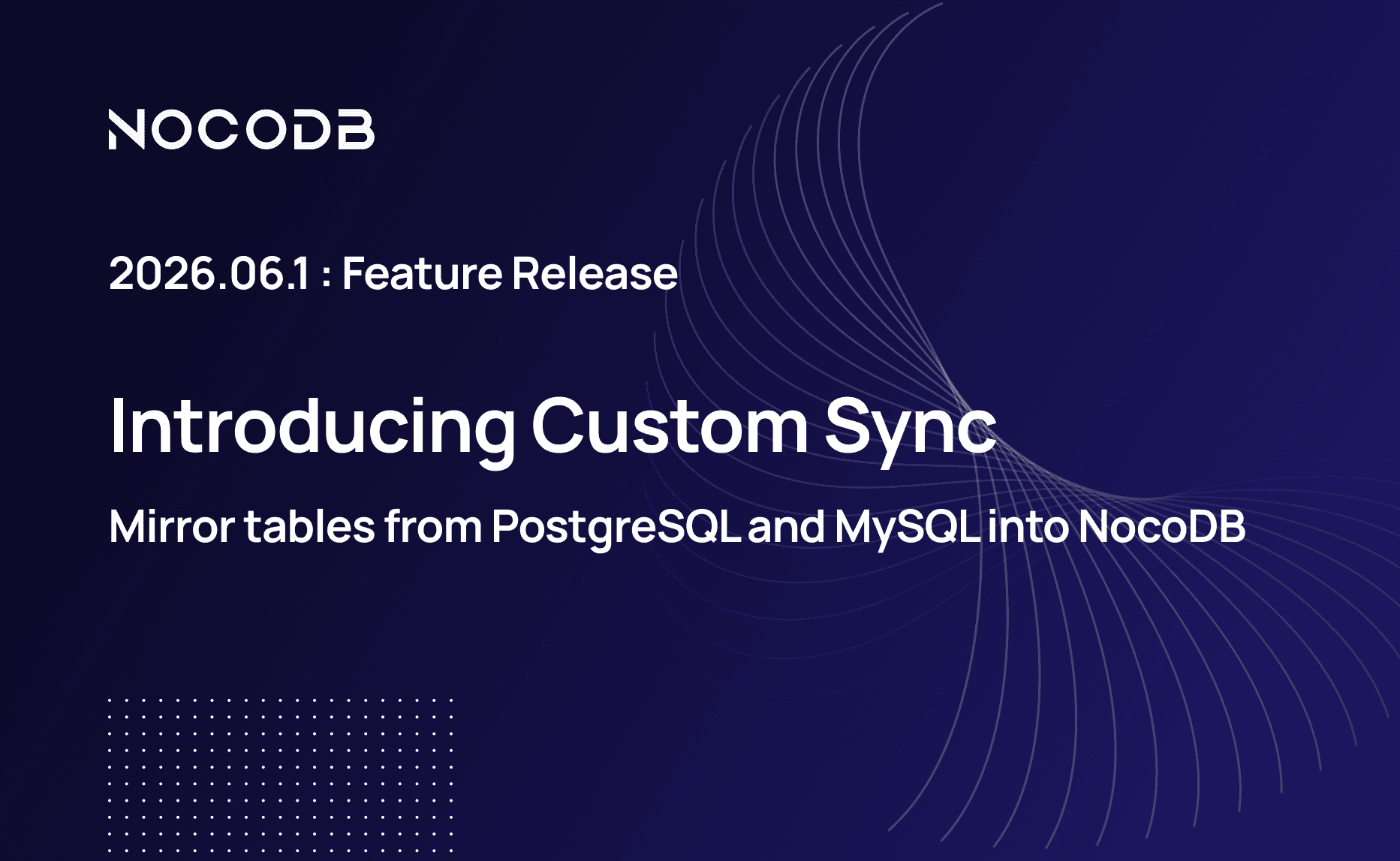 NOCODB

2026.06.1 : Feature Release

Introducing Custom Sync

Mirror tables from PostgreSQL and MySQL into NocoDB